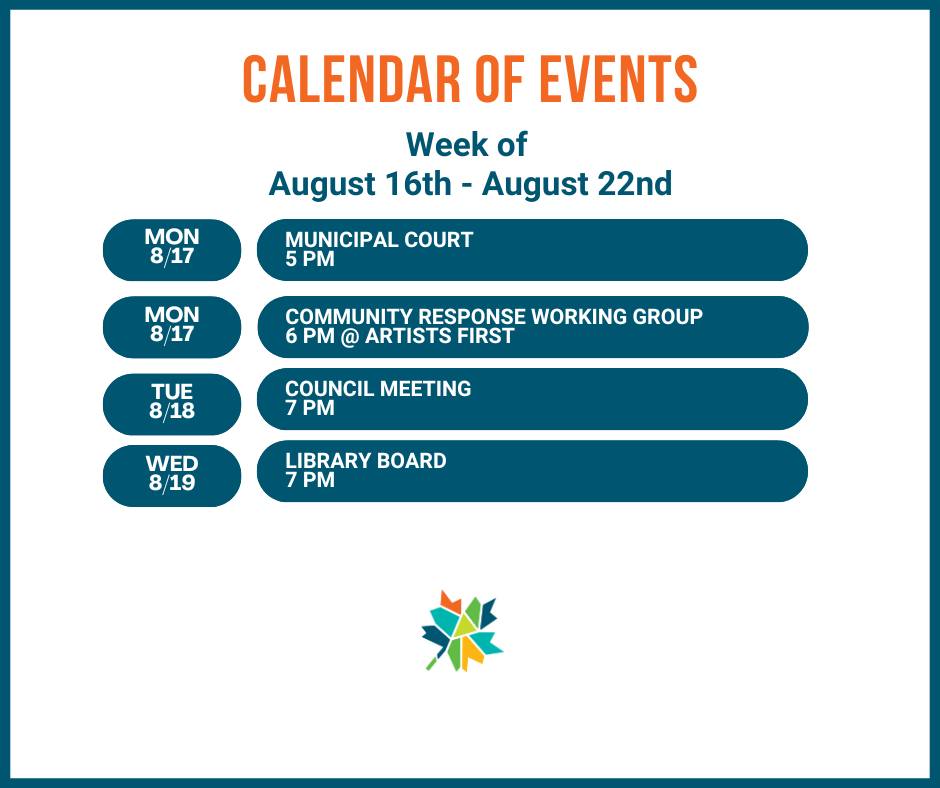 CALENDAR OF EVENTS

Week of
August 16th - August 22nd

MON 8/17

MUNICIPAL COURT
5 PM

MON 8/17

COMMUNITY RESPONSE WORKING GROUP
6 PM @ ARTISTS FIRST

TUE 8/18

COUNCIL MEETING
7 PM

WED 8/19

LIBRARY BOARD
7 PM